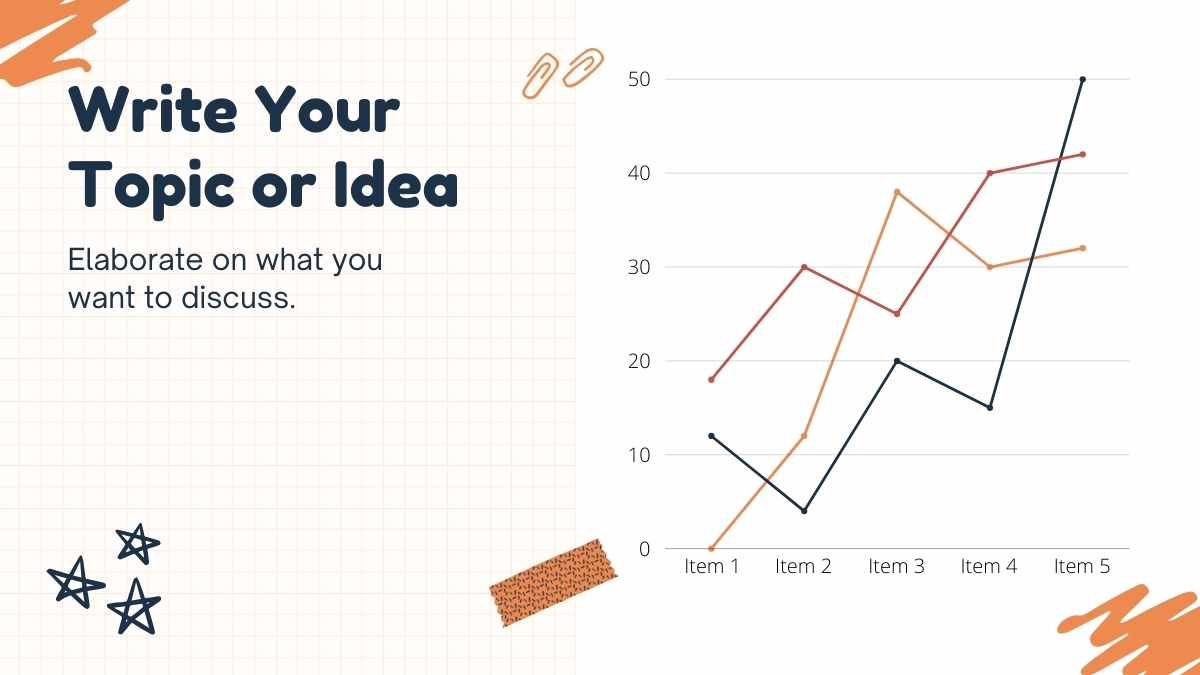 Write Your Topic or Idea

Elaborate on what you want to discuss.

50
40
30
20
10
0

Item 1
Item 2
Item 3
Item 4
Item 5